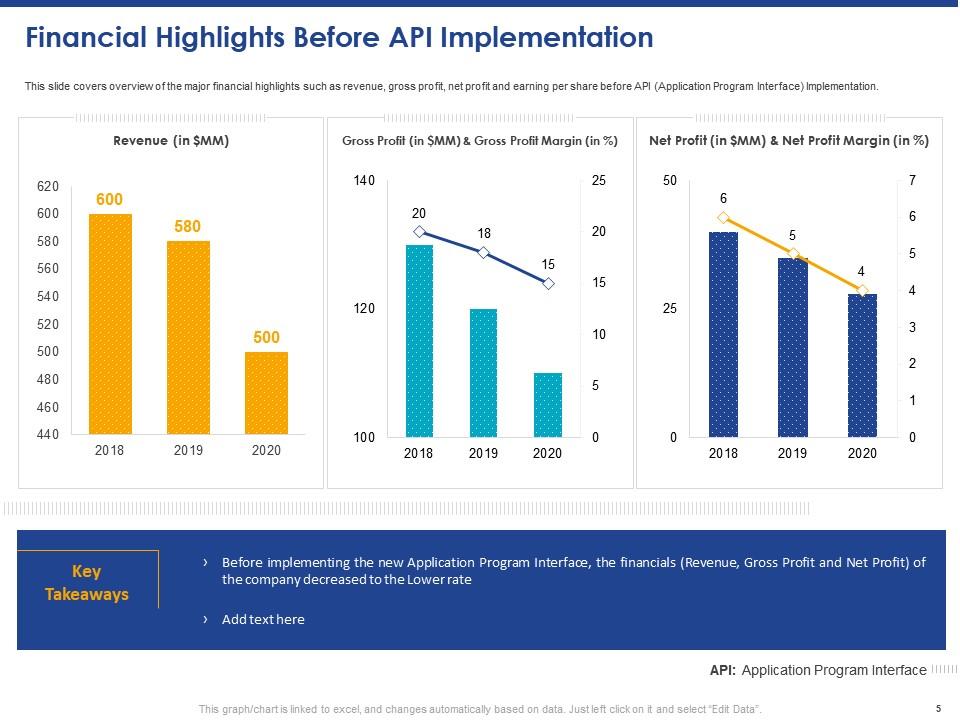 Financial Highlights Before API Implementation

This slide covers overview of the major financial highlights such as revenue, gross profit, net profit and earning per share before API (Application Program Interface) Implementation.

Revenue (in $MM)

620
600
580
560
540
520
500
480
460
440

600
580
500

2018 2019 2020

Gross Profit (in $MM) & Gross Profit Margin (in %)

140
120
100

25
20
15
10
5
0

20
18
15

2018 2019 2020

Net Profit (in $MM) & Net Profit Margin (in %)

50
25
0

7
6
5
4
3
2
1
0

6
5
4

2018 2019 2020

Key Takeaways

› Before implementing the new Application Program Interface, the financials (Revenue, Gross Profit and Net Profit) of the company decreased to the Lower rate

› Add text here

API: Application Program Interface

This graph/chart is linked to excel, and changes automatically based on data. Just left click on it and select "Edit Data".

5